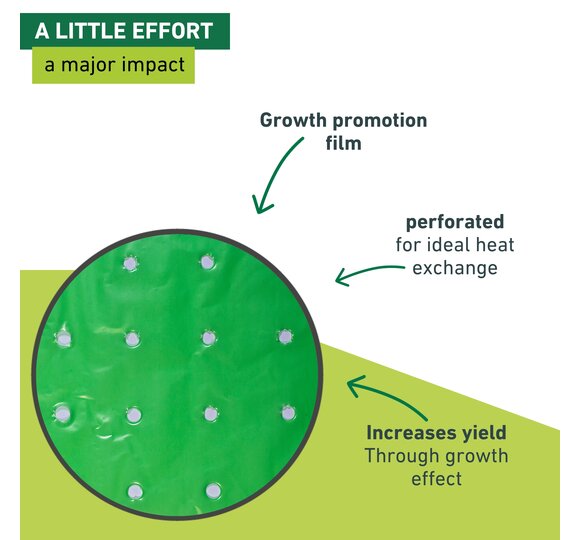 A LITTLE EFFORT
a major impact

Growth promotion film

perforated
for ideal heat exchange

Increases yield
Through growth effect